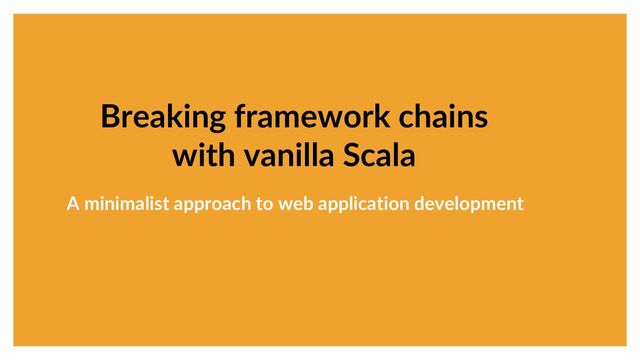 Breaking framework chains with vanilla Scala

A minimalist approach to web application development